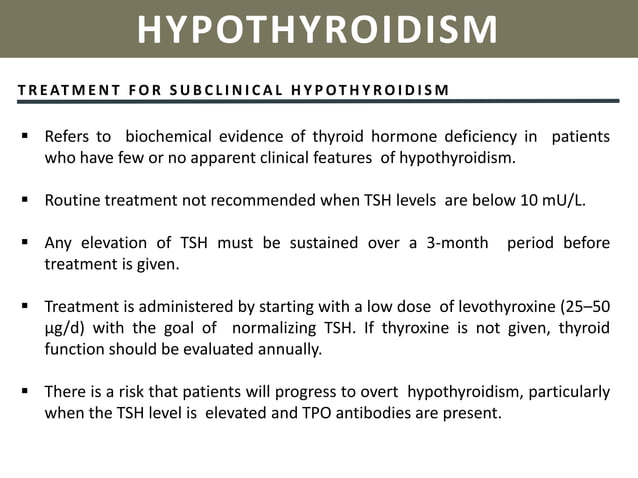 HYPOTHYROIDISM

TREATMENT FOR SUBCLINICAL HYPOTHYROIDISM

▪ Refers to biochemical evidence of thyroid hormone deficiency in patients who have few or no apparent clinical features of hypothyroidism.

▪ Routine treatment not recommended when TSH levels are below 10 mU/L.

▪ Any elevation of TSH must be sustained over a 3-month period before treatment is given.

▪ Treatment is administered by starting with a low dose of levothyroxine (25–50 μg/d) with the goal of normalizing TSH. If thyroxine is not given, thyroid function should be evaluated annually.

▪ There is a risk that patients will progress to overt hypothyroidism, particularly when the TSH level is elevated and TPO antibodies are present.